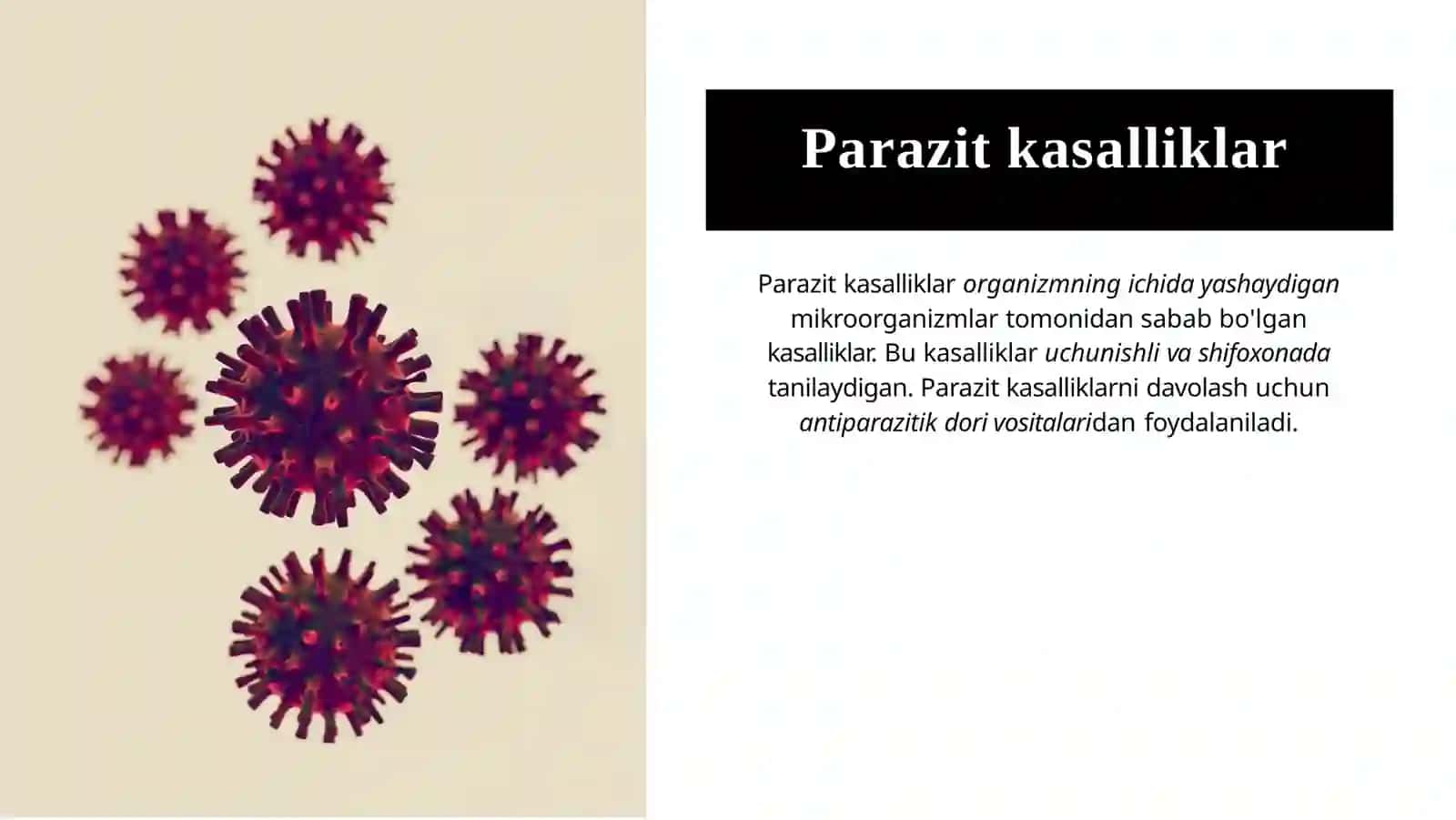 Parazit kasalliklar

Parazit kasalliklar organizmning ichida yashaydigan mikroorganizmlar tomonidan sabab bo'lgan kasalliklar. Bu kasalliklar uchunishli va shifoxonada tanilaydigan. Parazit kasalliklarni davolash uchun antiparazitik dori vositalaridan foydalaniladi.